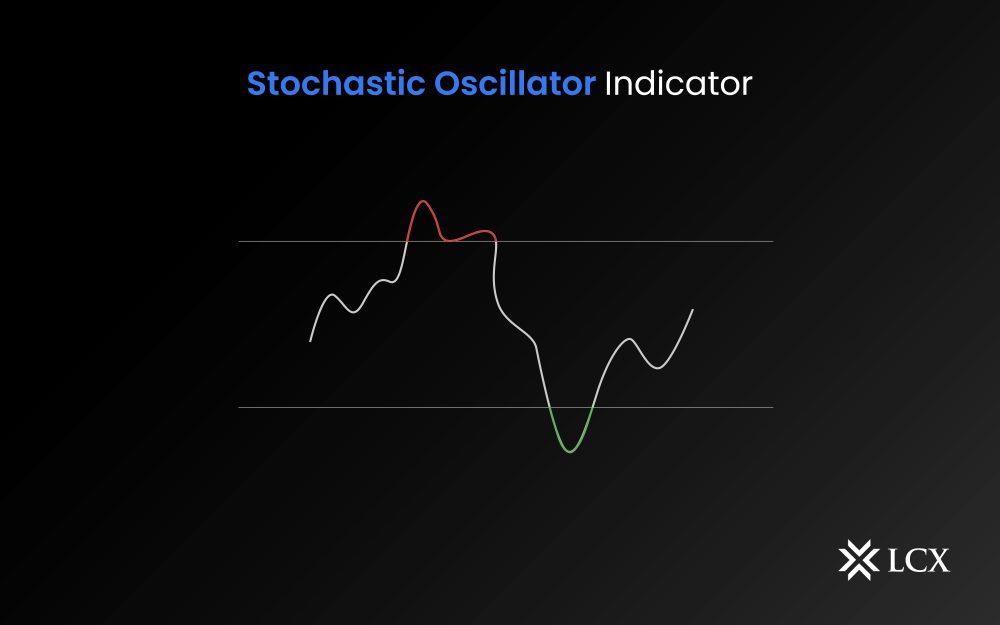 Stochastic Oscillator Indicator

LCX